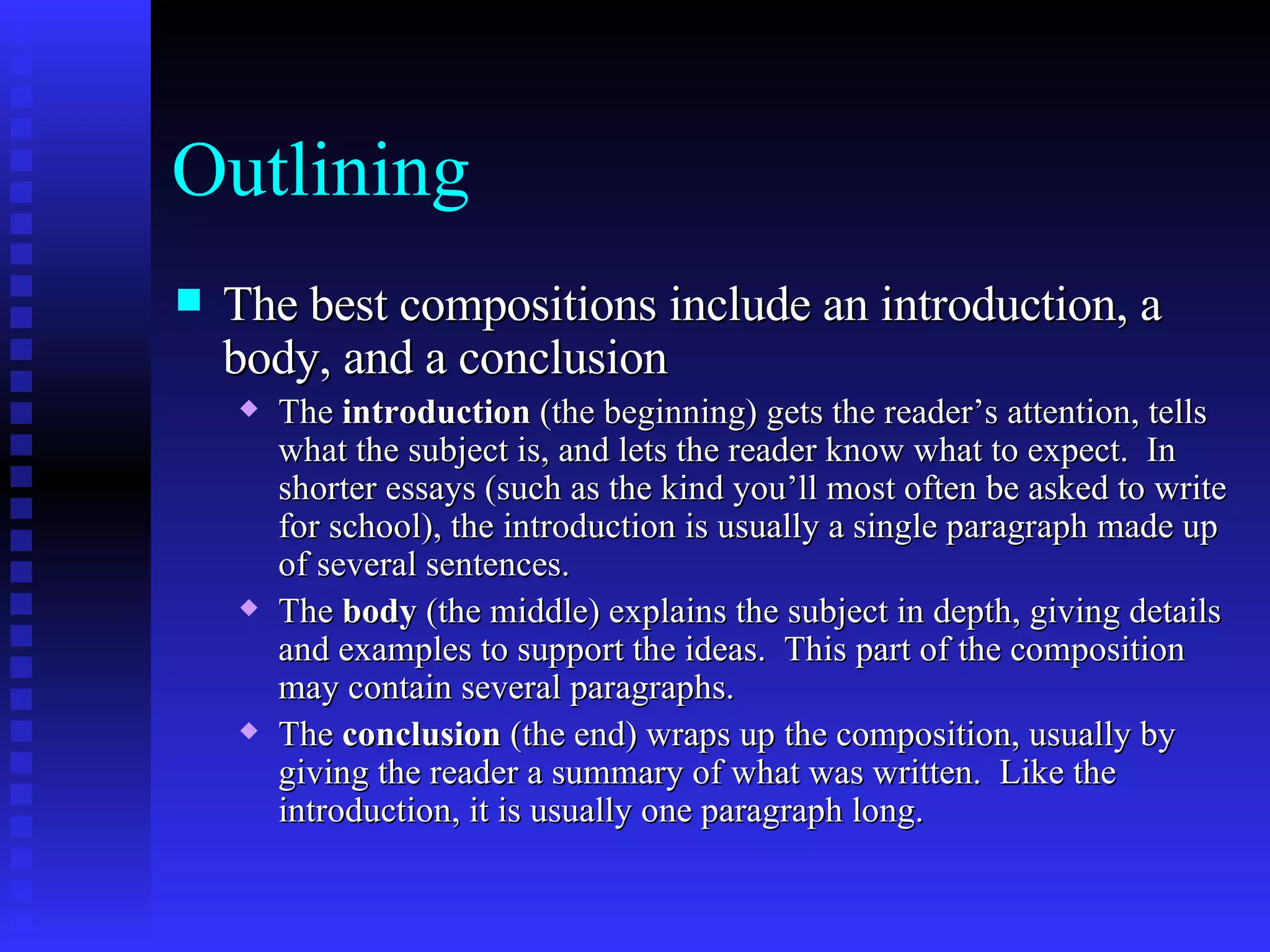 Outlining

The best compositions include an introduction, a body, and a conclusion

The introduction (the beginning) gets the reader’s attention, tells what the subject is, and lets the reader know what to expect. In shorter essays (such as the kind you’ll most often be asked to write for school), the introduction is usually a single paragraph made up of several sentences.

The body (the middle) explains the subject in depth, giving details and examples to support the ideas. This part of the composition may contain several paragraphs.

The conclusion (the end) wraps up the composition, usually by giving the reader a summary of what was written. Like the introduction, it is usually one paragraph long.